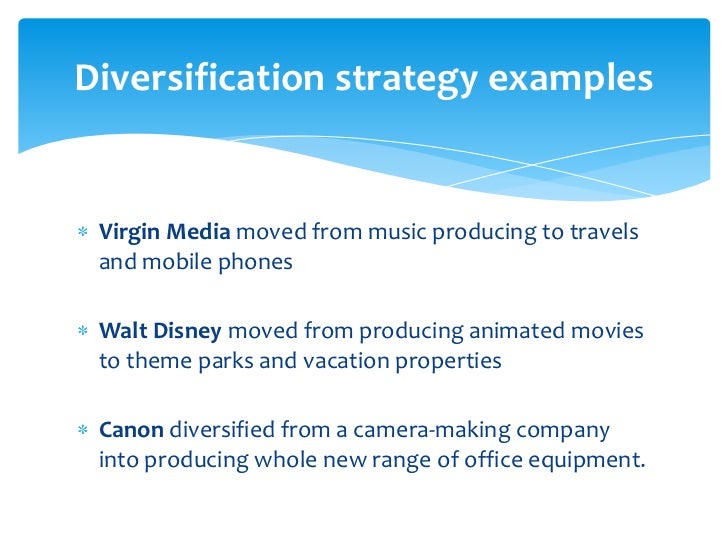 Diversification strategy examples

* Virgin Media moved from music producing to travels and mobile phones

* Walt Disney moved from producing animated movies to theme parks and vacation properties

* Canon diversified from a camera-making company into producing whole new range of office equipment.